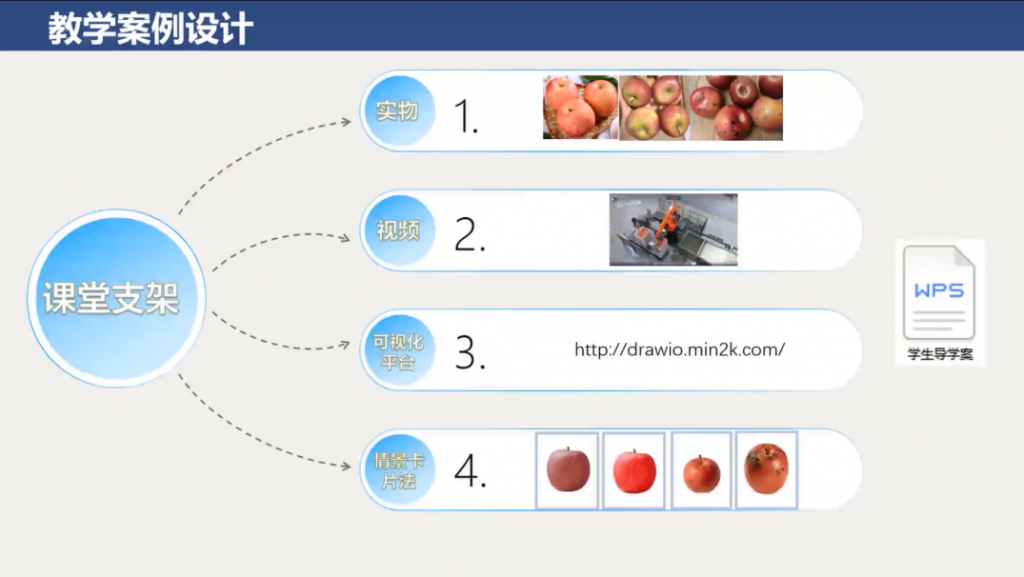 教学案例设计

课堂支架

实物 1.

视频 2.

可视化平台 3. http://drawio.min2k.com/

情景卡片法 4.

WPS
学生导学案